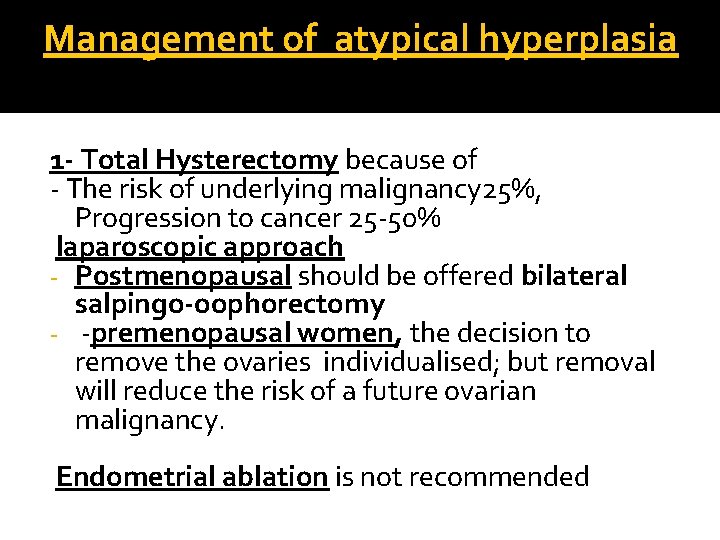 Management of  atypical hyperplasia

1- Total Hysterectomy because of
- The risk of underlying malignancy25%, Progression to cancer 25-50%
laparoscopic approach
- Postmenopausal should be offered bilateral salpingo-oophorectomy
- -premenopausal women, the decision to remove the ovaries  individualised; but removal will reduce the risk of a future ovarian malignancy.

Endometrial ablation is not recommended